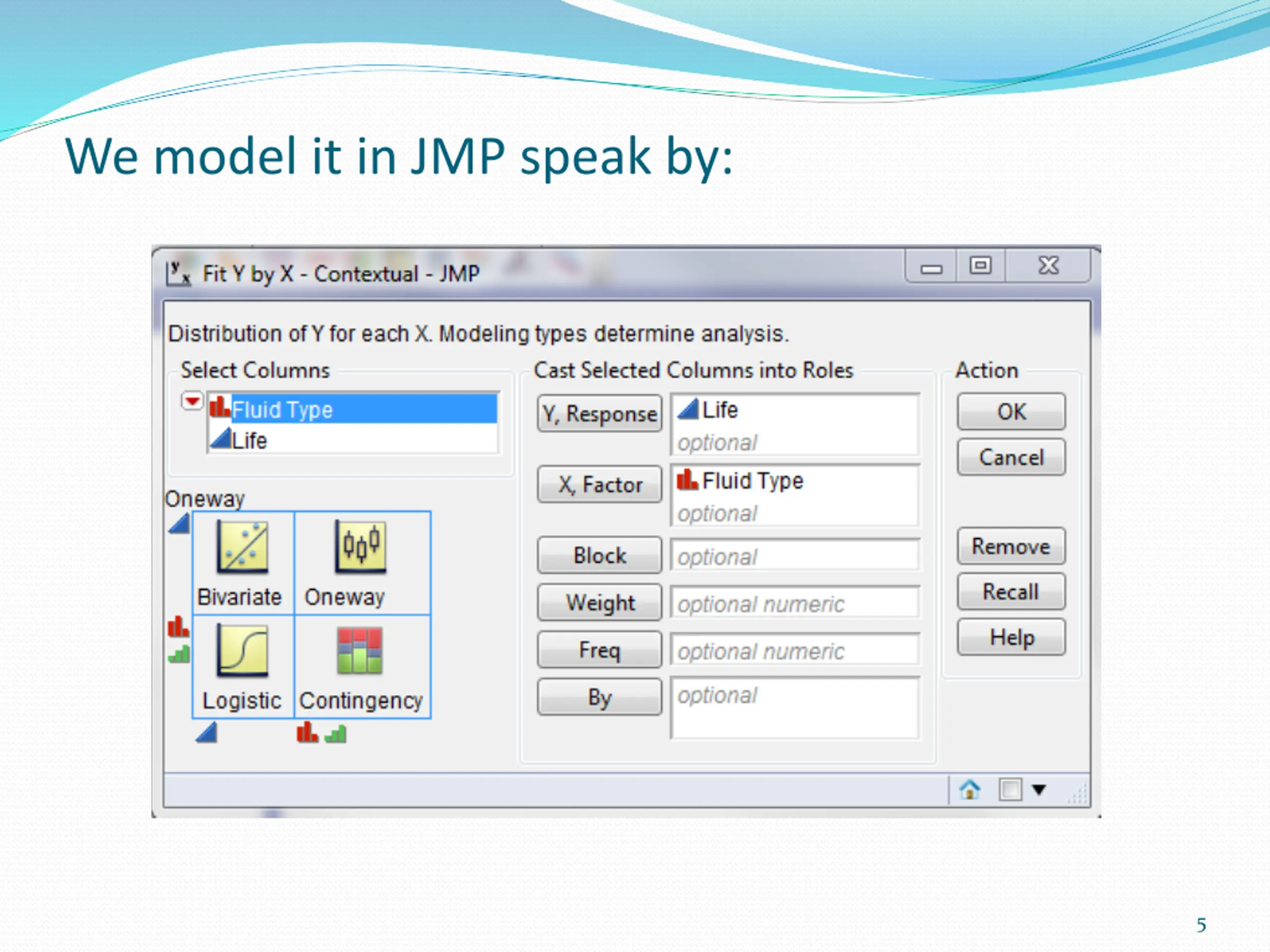 We model it in JMP speak by:

Fit Y by X - Contextual - JMP

Distribution of Y for each X. Modeling types determine analysis.

Select Columns

Fluid Type
Life

Oneway

Bivariate
Oneway
Logistic
Contingency

Cast Selected Columns into Roles

Y, Response
Life
optional

X, Factor
Fluid Type
optional

Block
optional

Weight
optional numeric

Freq
optional numeric

By
optional

Action

OK
Cancel
Remove
Recall
Help

5